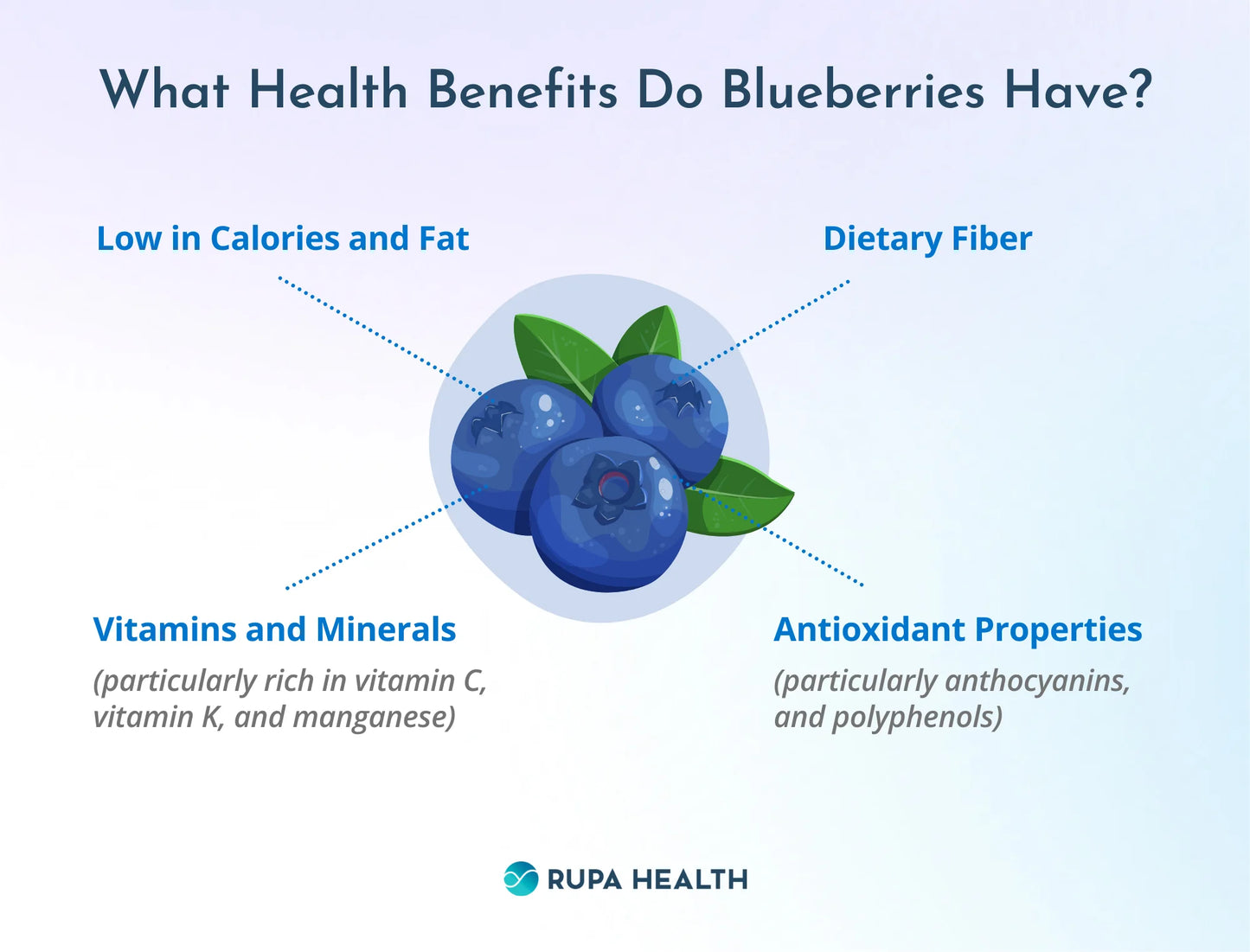 What Health Benefits Do Blueberries Have?

Low in Calories and Fat

Dietary Fiber

Vitamins and Minerals

(particularly rich in vitamin C, vitamin K, and manganese)

Antioxidant Properties

(particularly anthocyanins, and polyphenols)

RUPA HEALTH